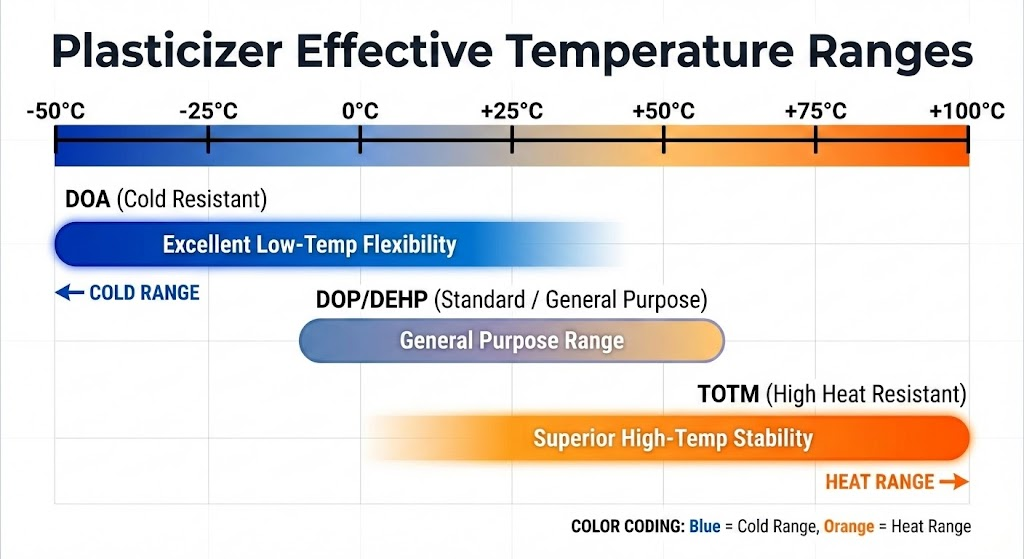 Plasticizer Effective Temperature Ranges

-50°C -25°C 0°C +25°C +50°C +75°C +100°C

DOA (Cold Resistant)

Excellent Low-Temp Flexibility

← COLD RANGE

DOP/DEHP (Standard / General Purpose)

General Purpose Range

TOTM (High Heat Resistant)

Superior High-Temp Stability

HEAT RANGE →

COLOR CODING: Blue = Cold Range, Orange = Heat Range